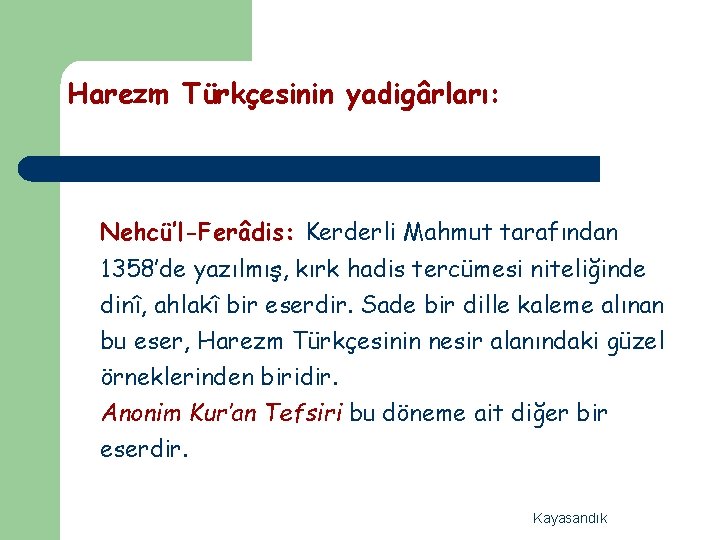 Harezm Türkçesinin yadigârları:

Nehcü'l-Ferâdis: Kerderli Mahmut tarafından 1358'de yazılmış, kırk hadis tercümesi niteliğinde dinî, ahlakî bir eserdir. Sade bir dille kaleme alınan bu eser, Harezm Türkçesinin nesir alanındaki güzel örneklerinden biridir.
Anonim Kur'an Tefsiri bu döneme ait diğer bir eserdir.

Kayasandık